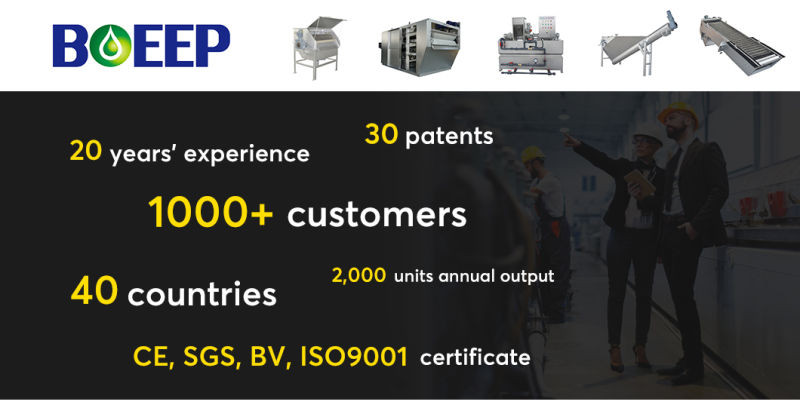 BOEEP

20 years' experience

30 patents

1000+ customers

40 countries

2,000 units annual output

CE, SGS, BV, ISO9001 certificate